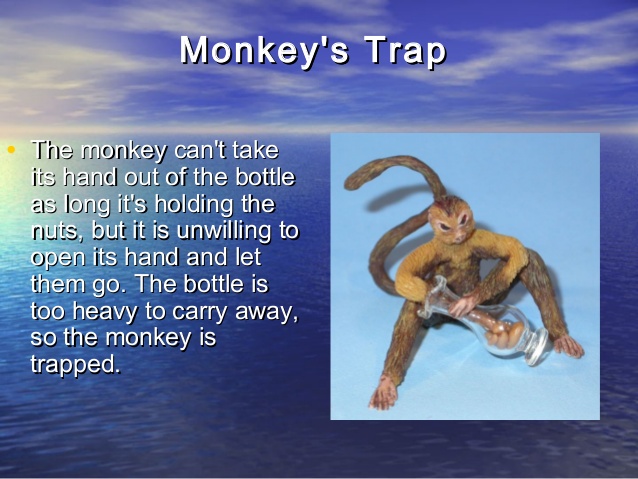 Monkey's Trap

• The monkey can't take its hand out of the bottle as long it's holding the nuts, but it is unwilling to open its hand and let them go. The bottle is too heavy to carry away, so the monkey is trapped.